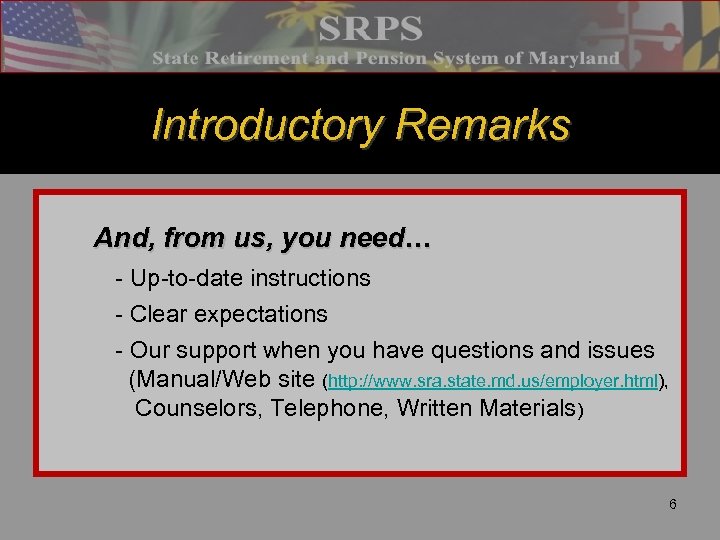 SRPS
State Retirement and Pension System of Maryland

Introductory Remarks

And, from us, you need…

- Up-to-date instructions

- Clear expectations

- Our support when you have questions and issues (Manual/Web site (http://www.sra.state.md.us/employer.html), Counselors, Telephone, Written Materials)

6